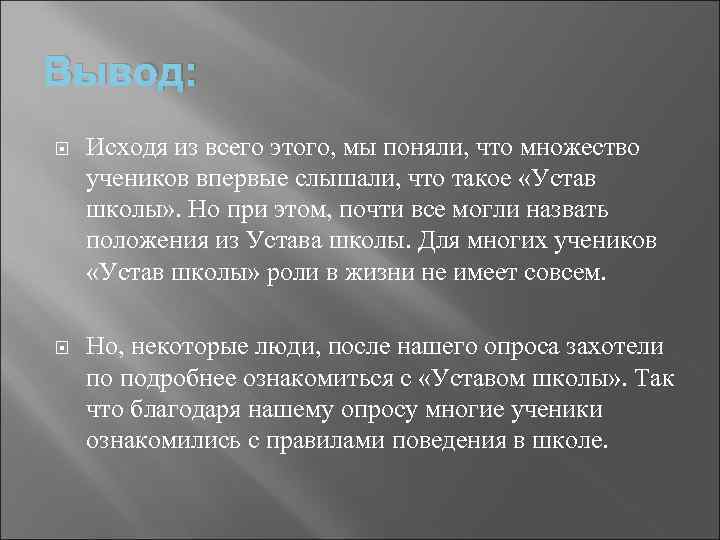 Вывод:

Исходя из всего этого, мы поняли, что множество учеников впервые слышали, что такое «Устав школы». Но при этом, почти все могли назвать положения из Устава школы. Для многих учеников «Устав школы» роли в жизни не имеет совсем.

Но, некоторые люди, после нашего опроса захотели по подробнее ознакомиться с «Уставом школы». Так что благодаря нашему опросу многие ученики ознакомились с правилами поведения в школе.